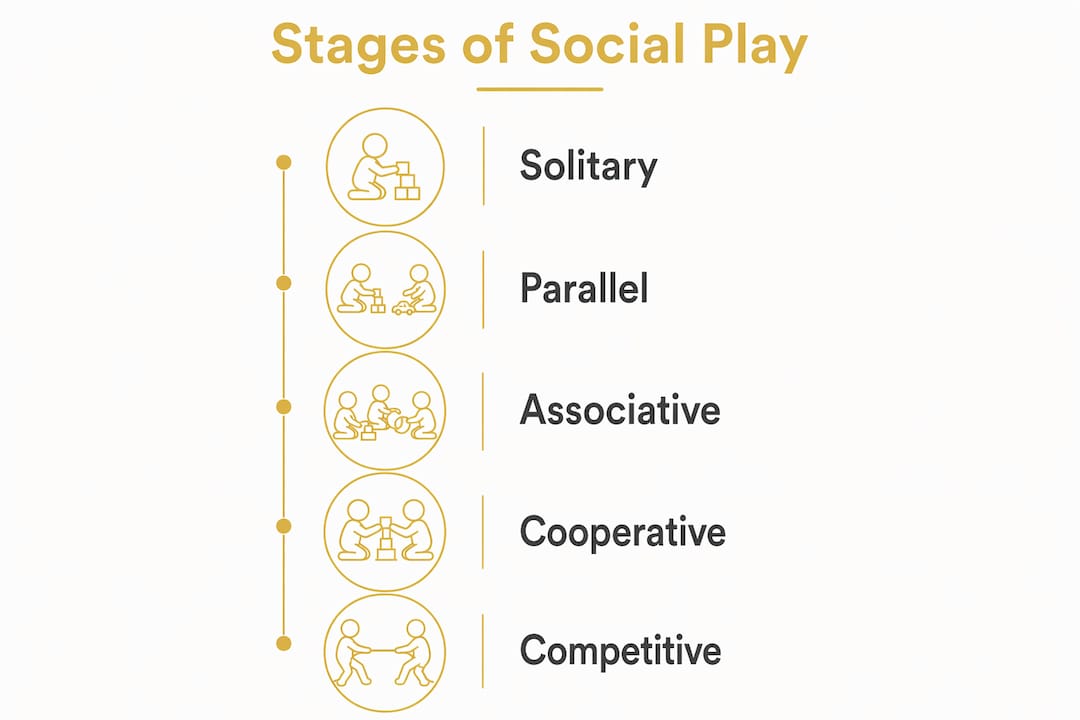 Stages of Social Play

Solitary

Parallel

Associative

Cooperative

Competitive